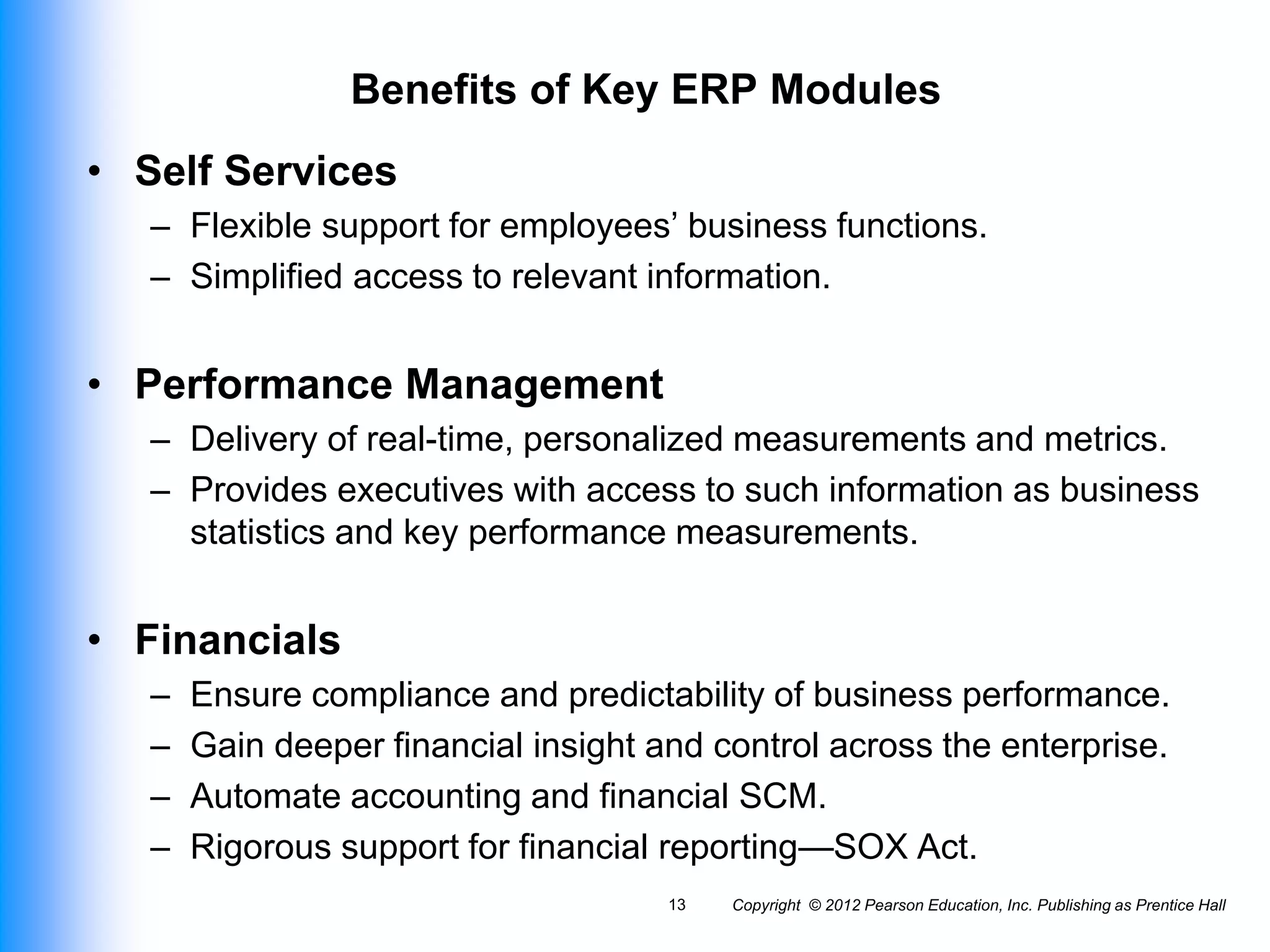 Benefits of Key ERP Modules

• Self Services
– Flexible support for employees’ business functions.
– Simplified access to relevant information.

• Performance Management
– Delivery of real-time, personalized measurements and metrics.
– Provides executives with access to such information as business statistics and key performance measurements.

• Financials
– Ensure compliance and predictability of business performance.
– Gain deeper financial insight and control across the enterprise.
– Automate accounting and financial SCM.
– Rigorous support for financial reporting—SOX Act.

13 Copyright © 2012 Pearson Education, Inc. Publishing as Prentice Hall